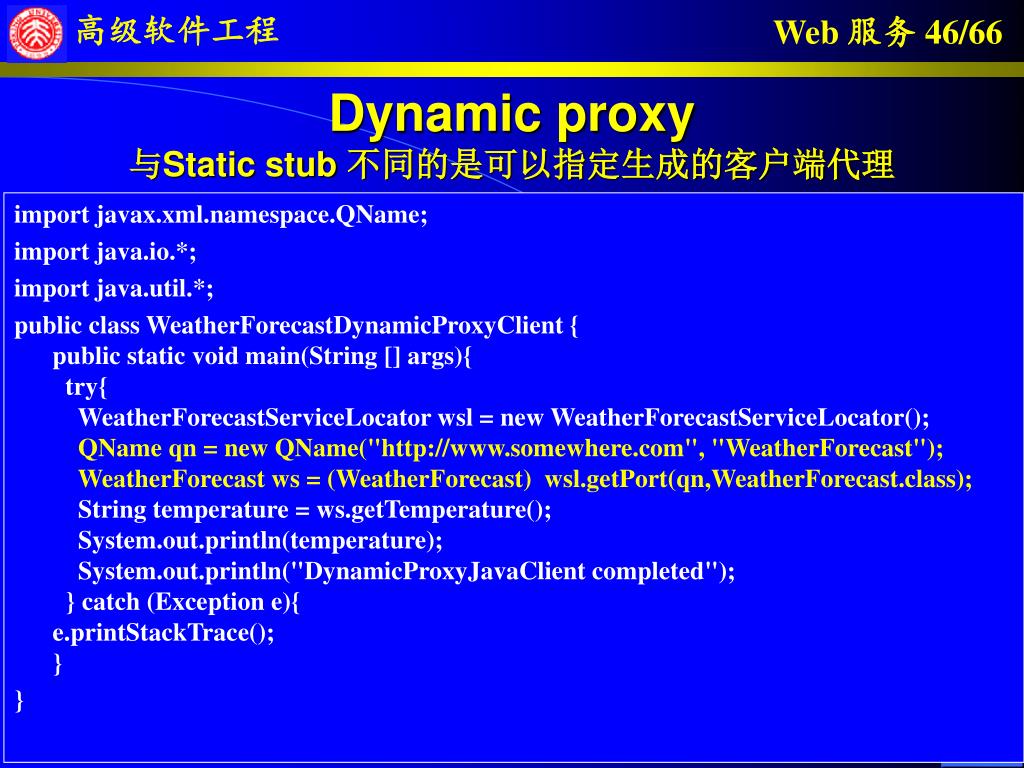 高级软件工程

Web 服务 46/66

Dynamic proxy

与Static stub 不同的是可以指定生成的客户端代理

import javax.xml.namespace.QName;

import java.io.*;

import java.util.*;

public class WeatherForecastDynamicProxyClient {
public static void main(String [] args){
try{
WeatherForecastServiceLocator wsl = new WeatherForecastServiceLocator();
QName qn = new QName("http://www.somewhere.com", "WeatherForecast");
WeatherForecast ws = (WeatherForecast) wsl.getPort(qn,WeatherForecast.class);
String temperature = ws.getTemperature();
System.out.println(temperature);
System.out.println("DynamicProxyJavaClient completed");
} catch (Exception e){
e.printStackTrace();
}

}